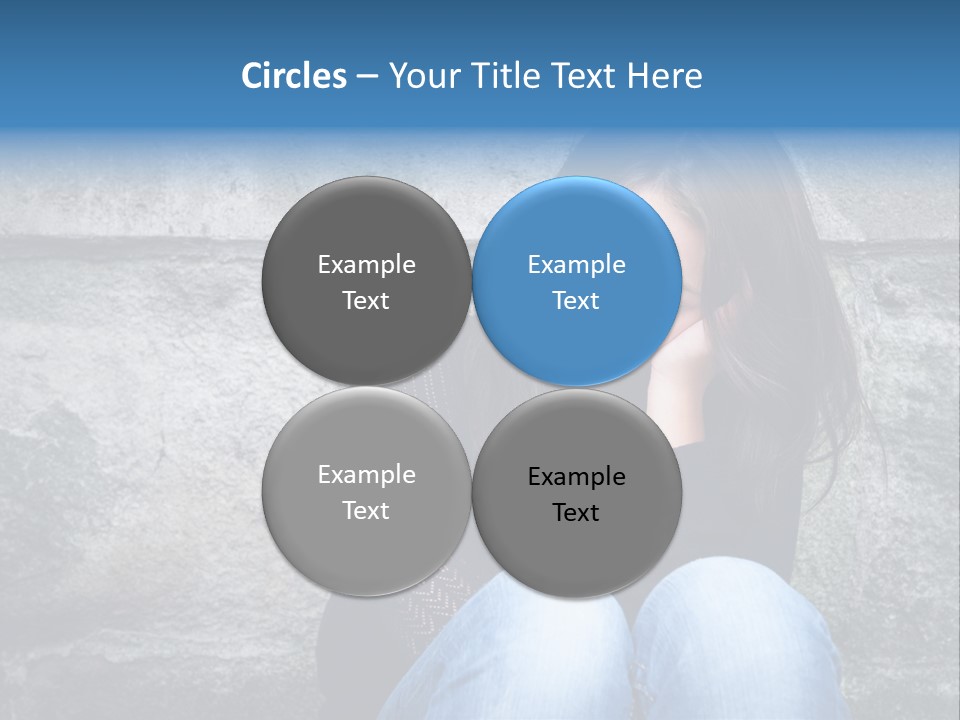 Circles – Your Title Text Here

Example Text

Example Text

Example Text

Example Text